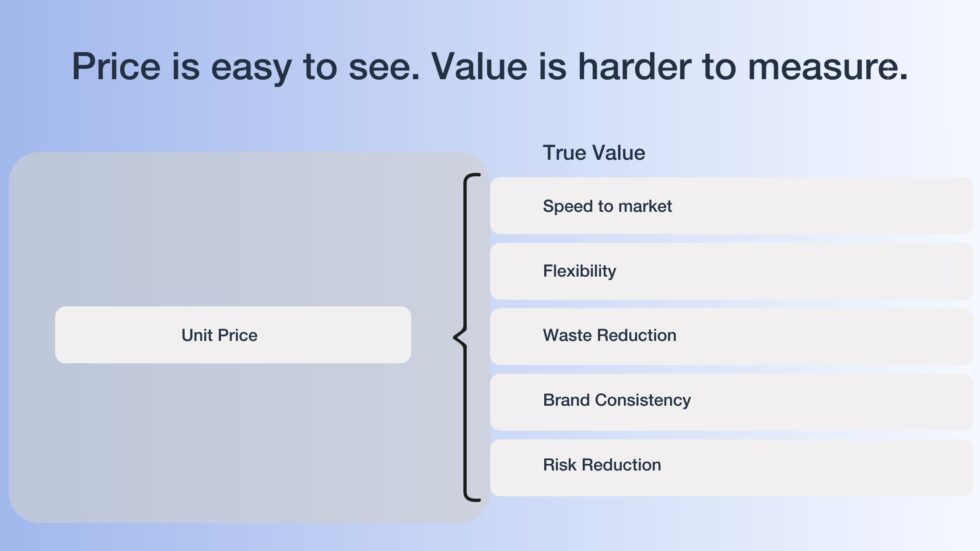 Price is easy to see. Value is harder to measure.

Unit Price

True Value

Speed to market

Flexibility

Waste Reduction

Brand Consistency

Risk Reduction